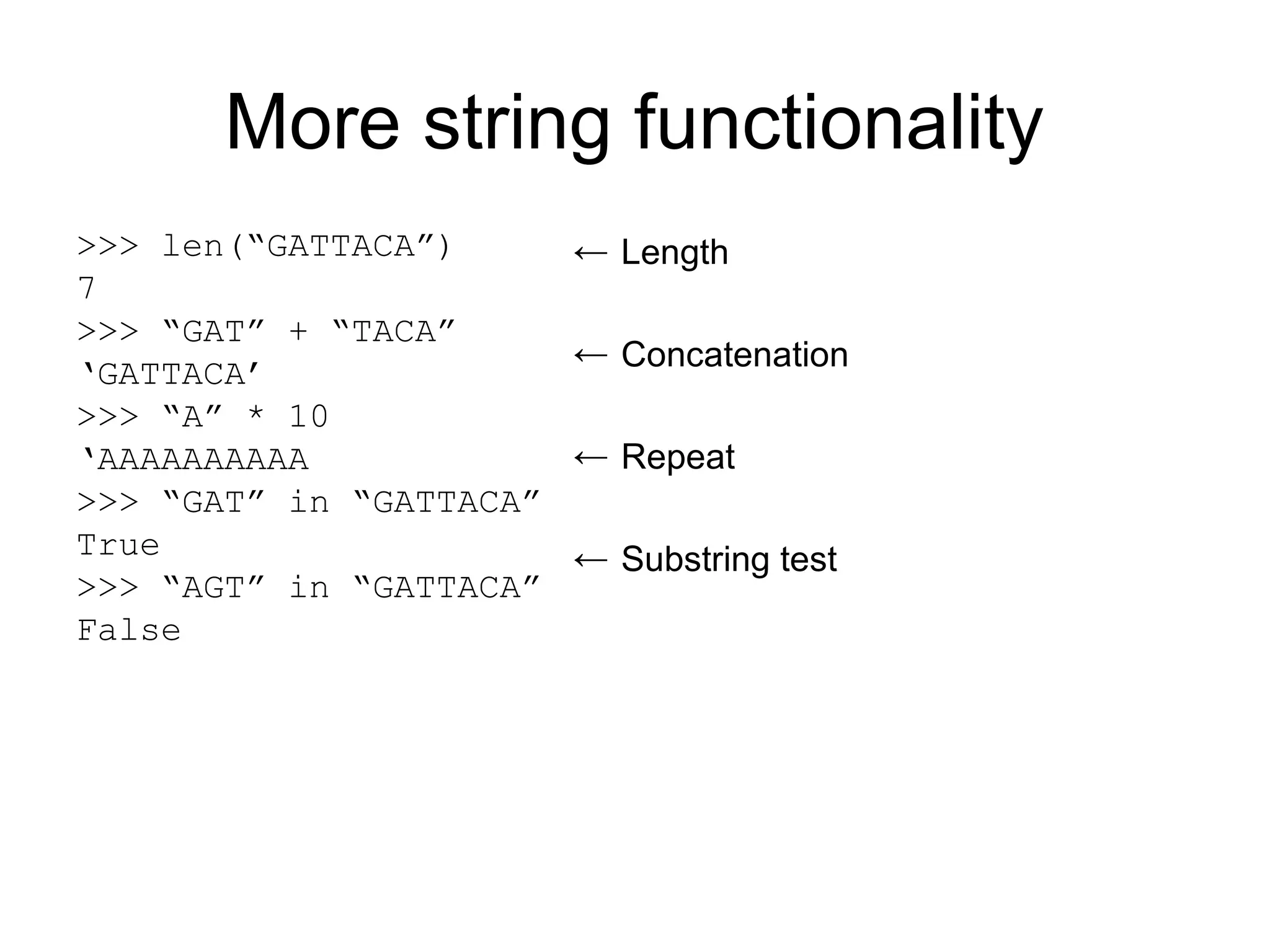 More string functionality

>>> len(“GATTACA”)
7
>>> “GAT” + “TACA”
‘GATTACA’
>>> “A” * 10
‘AAAAAAAAAA
>>> “GAT” in “GATTACA”
True
>>> “AGT” in “GATTACA”
False

← Length

← Concatenation

← Repeat

← Substring test